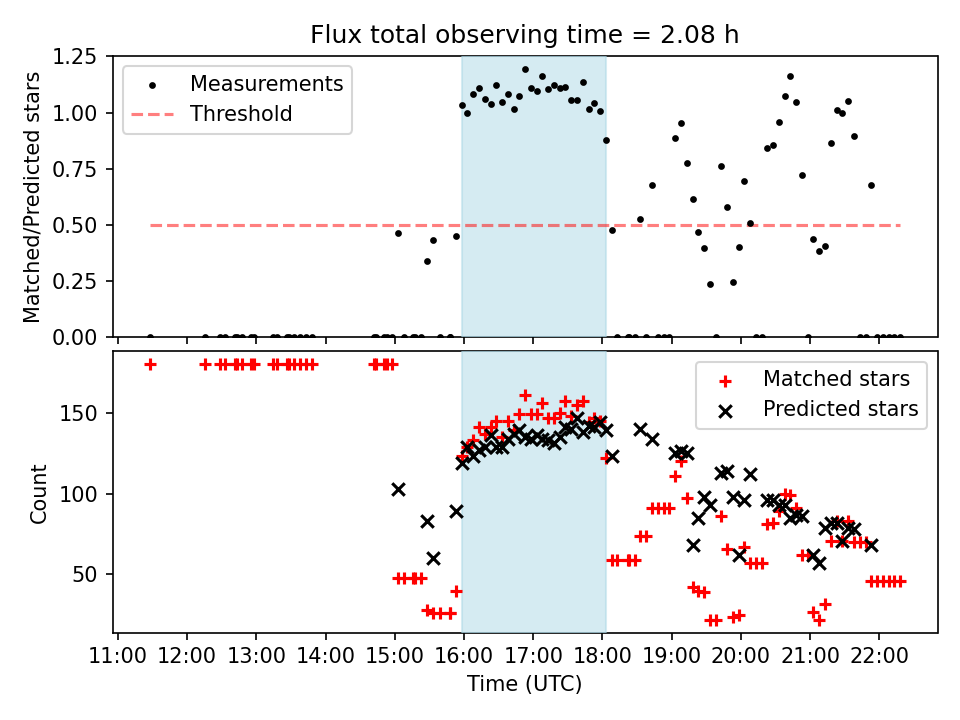 Flux total observing time = 2.08 h

Matched/Predicted stars

1.25
1.00
0.75
0.50
0.25
0.00

Measurements
Threshold

Count

150
100
50

Matched stars
Predicted stars

11:00 12:00 13:00 14:00 15:00 16:00 17:00 18:00 19:00 20:00 21:00 22:00

Time (UTC)